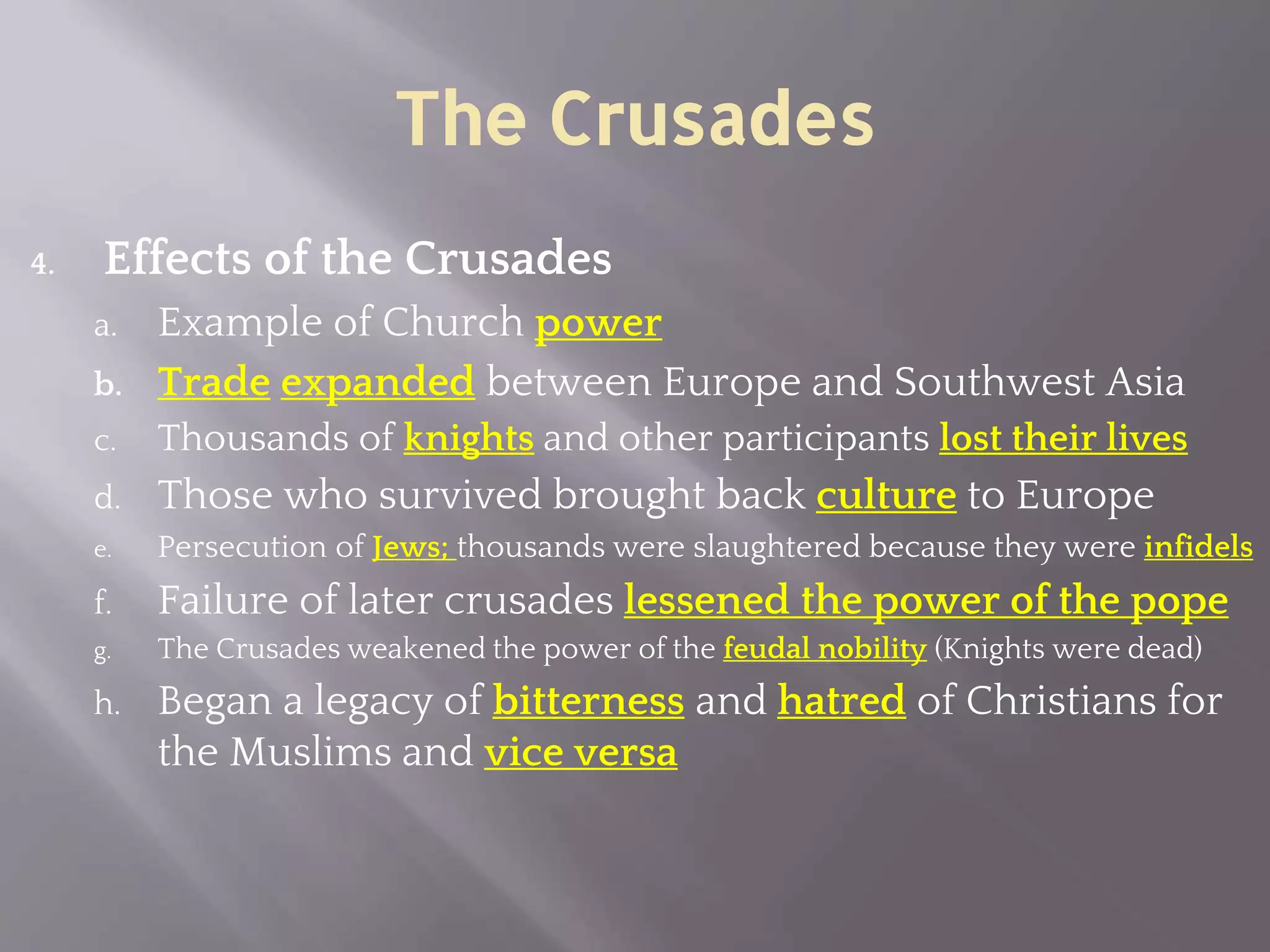 The Crusades

4. Effects of the Crusades

a. Example of Church power

b. Trade expanded between Europe and Southwest Asia

c. Thousands of knights and other participants lost their lives

d. Those who survived brought back culture to Europe

e. Persecution of Jews; thousands were slaughtered because they were infidels

f. Failure of later crusades lessened the power of the pope

g. The Crusades weakened the power of the feudal nobility (Knights were dead)

h. Began a legacy of bitterness and hatred of Christians for the Muslims and vice versa